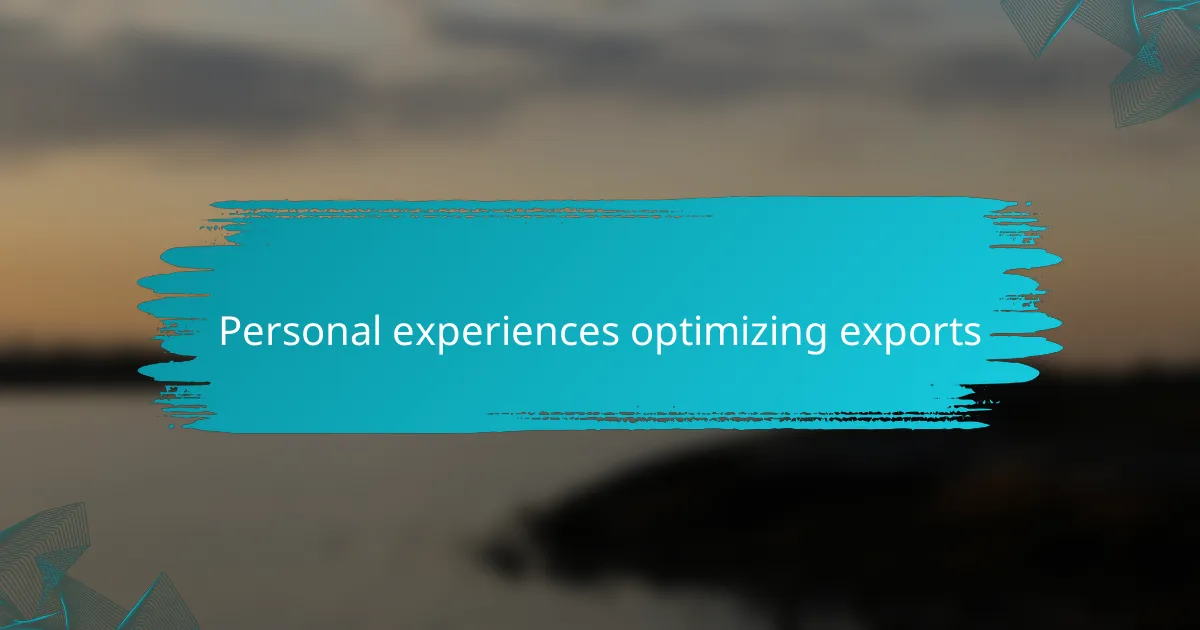 Personal experiences optimizing exports